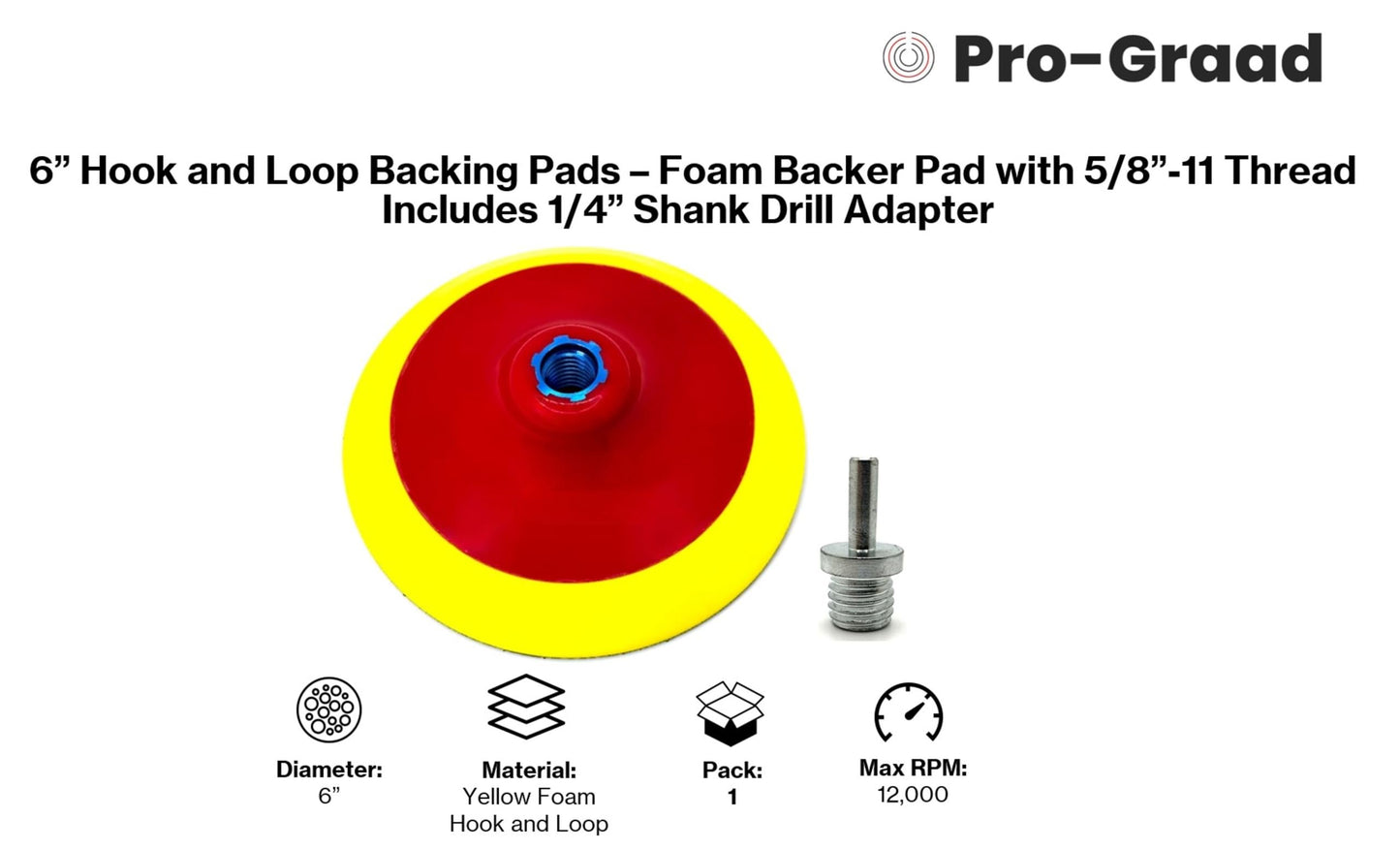 Pro-Graad

6” Hook and Loop Backing Pads – Foam Backer Pad with 5/8”-11 Thread
Includes 1/4” Shank Drill Adapter

Diameter:
6”

Material:
Yellow Foam
Hook and Loop

Pack:
1

Max RPM:
12,000